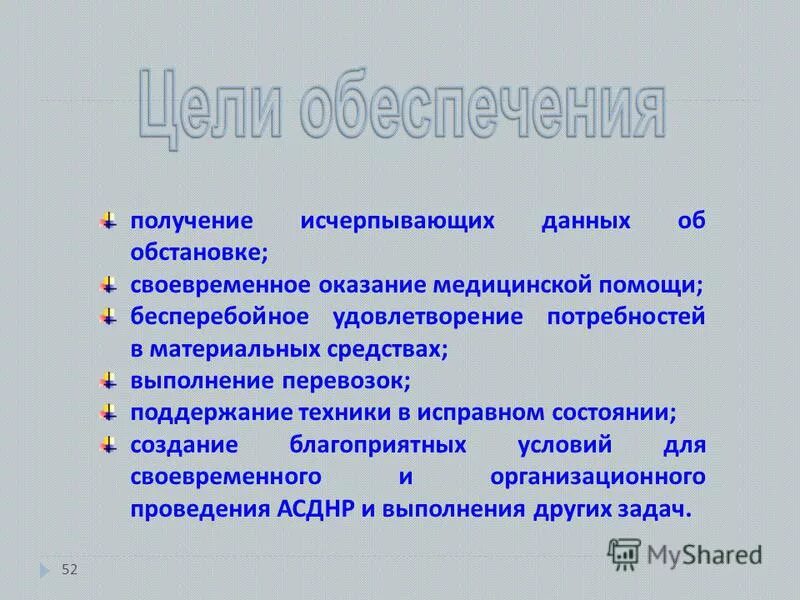 Цели обеспечения

получение исчерпывающих данных об обстановке;
своевременное оказание медицинской помощи;
бесперебойное удовлетворение потребностей в материальных средствах;
выполнение перевозок;
поддержание техники в исправном состоянии;
создание благоприятных условий для своевременного и организационного проведения АСДНР и выполнения других задач.

52

MyShared